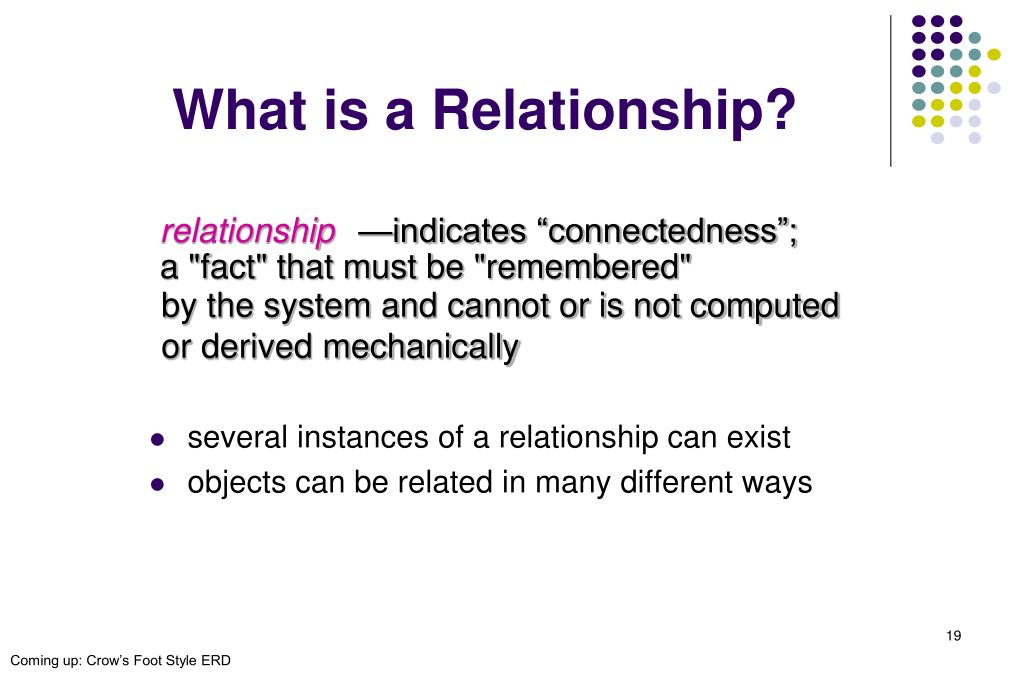 What is a Relationship?

relationship —indicates “connectedness”; a "fact" that must be "remembered" by the system and cannot or is not computed or derived mechanically

- several instances of a relationship can exist
- objects can be related in many different ways

19

Coming up: Crow’s Foot Style ERD